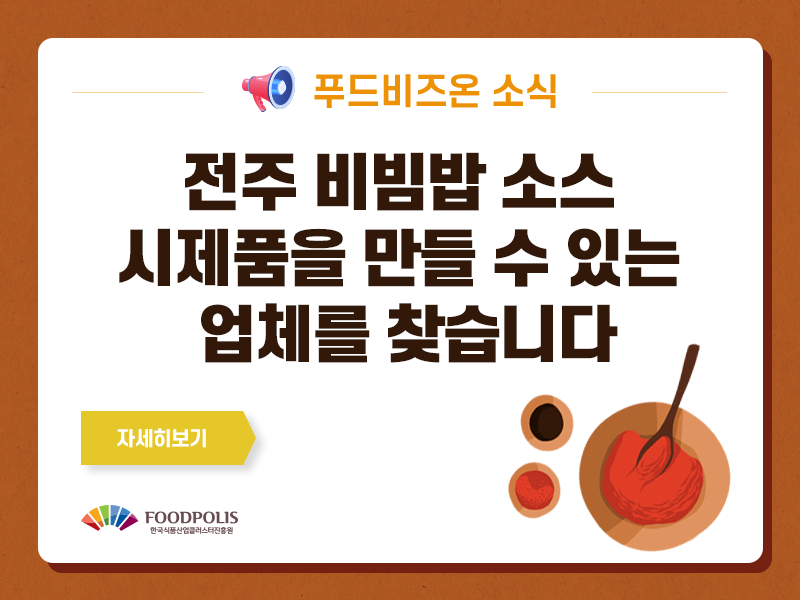 푸드비즈온 소식

전주 비빔밥 소스 시제품을 만들 수 있는 업체를 찾습니다

자세히보기

FOODPOLIS
한국식품산업클러스터진흥원